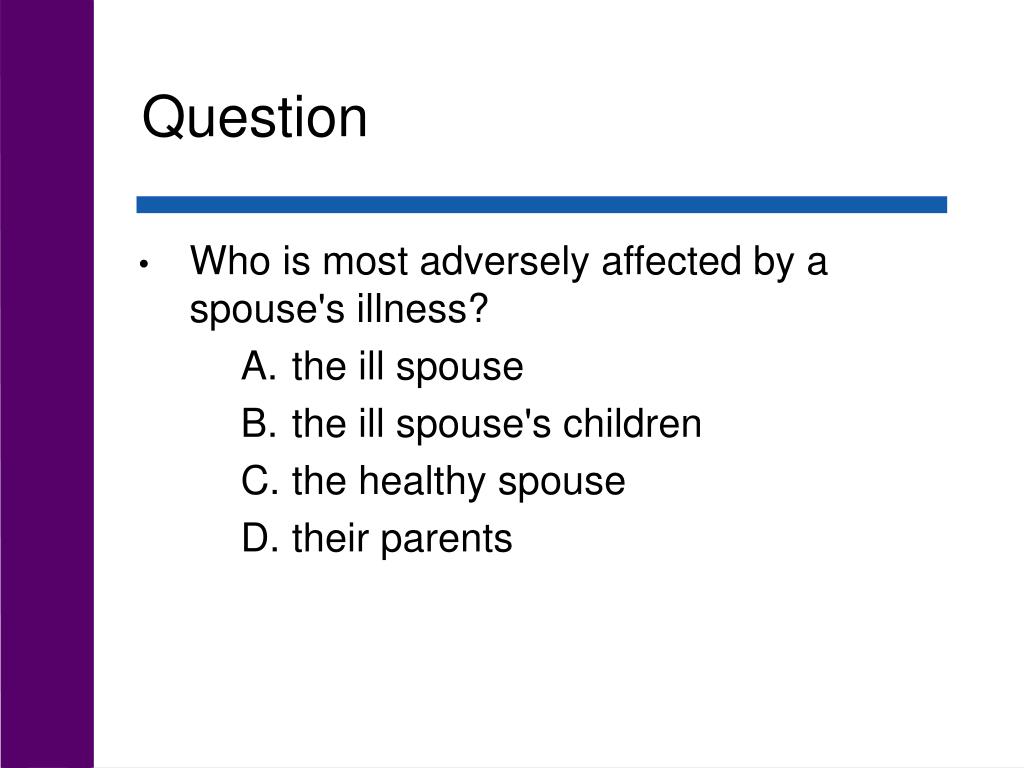 Question

• Who is most adversely affected by a spouse's illness?

A. the ill spouse

B. the ill spouse's children

C. the healthy spouse

D. their parents